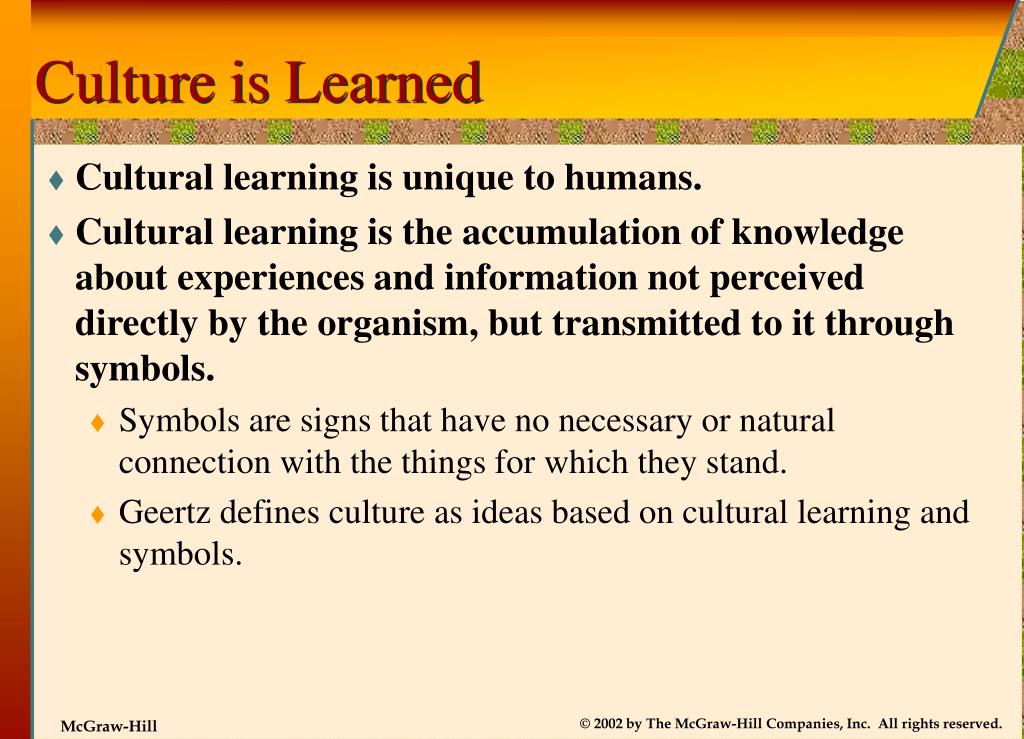 Culture is Learned

♦ Cultural learning is unique to humans.

♦ Cultural learning is the accumulation of knowledge about experiences and information not perceived directly by the organism, but transmitted to it through symbols.

♦ Symbols are signs that have no necessary or natural connection with the things for which they stand.

♦ Geertz defines culture as ideas based on cultural learning and symbols.

McGraw-Hill

© 2002 by The McGraw-Hill Companies, Inc. All rights reserved.